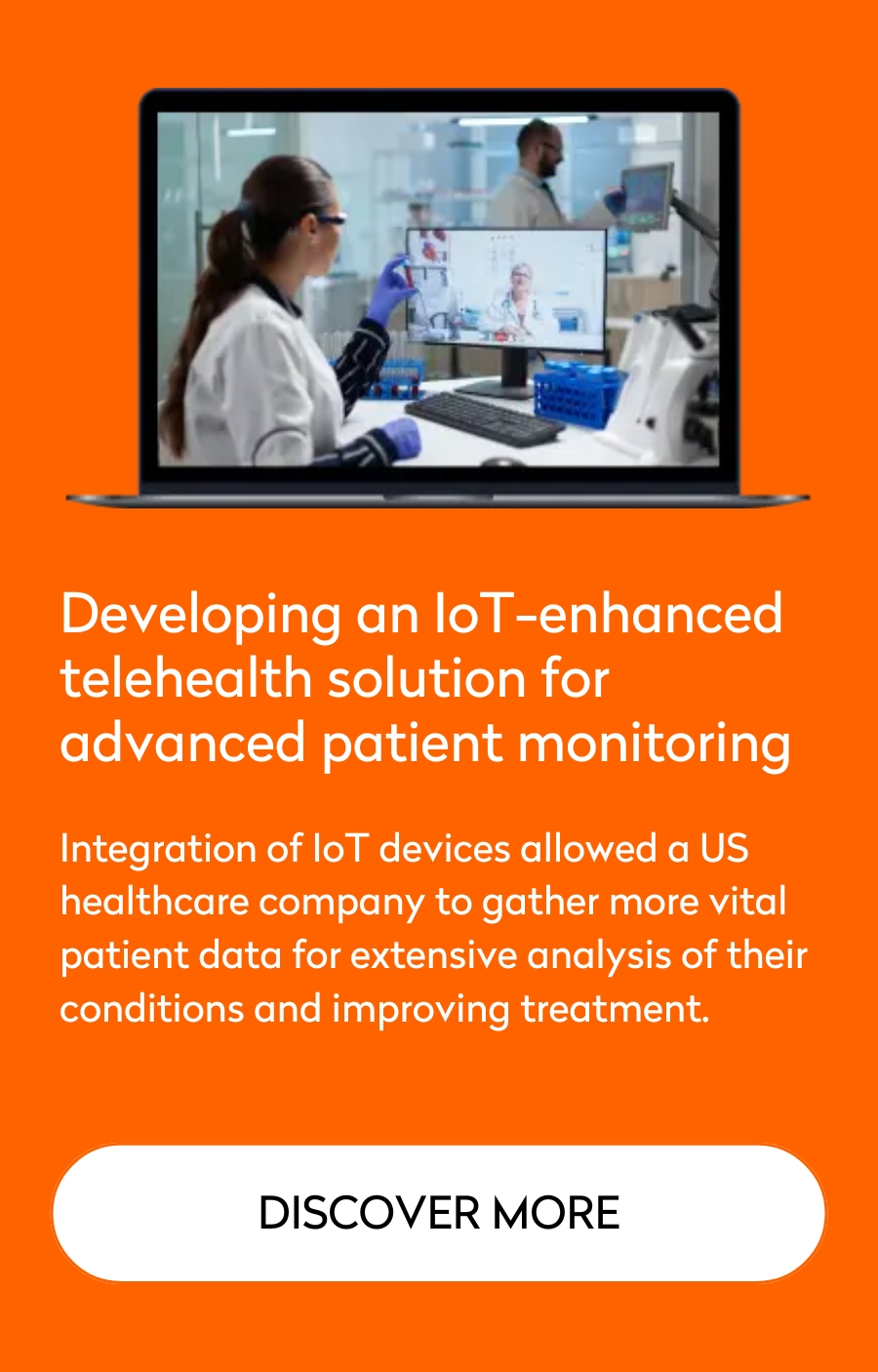 Developing an IoT-enhanced telehealth solution for advanced patient monitoring

Integration of IoT devices allowed a US healthcare company to gather more vital patient data for extensive analysis of their conditions and improving treatment.

DISCOVER MORE